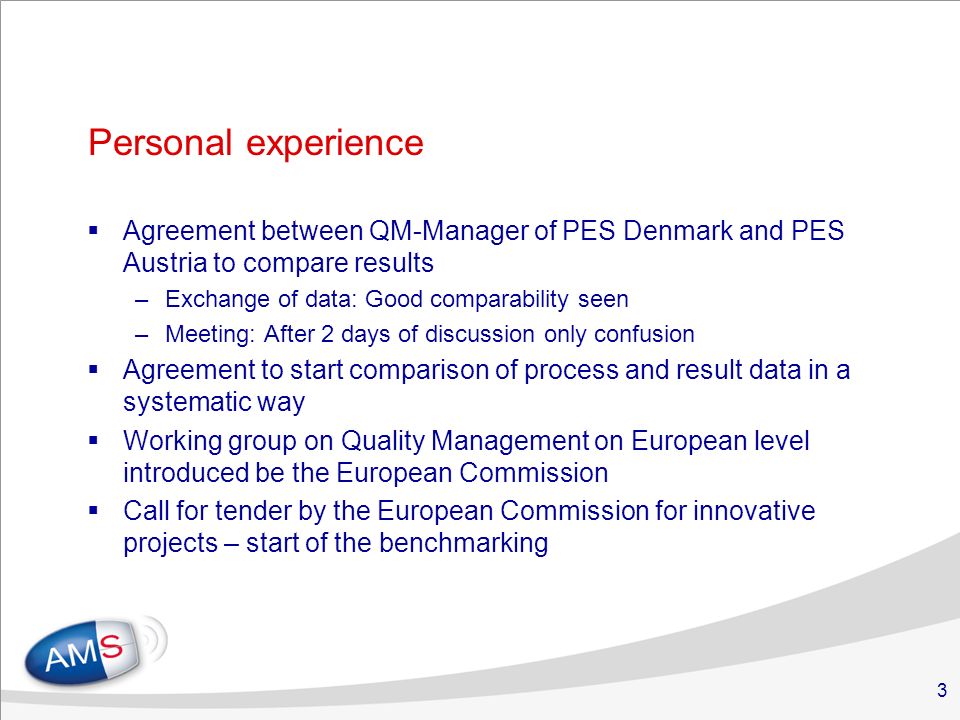 Personal experience

▪ Agreement between QM-Manager of PES Denmark and PES Austria to compare results
– Exchange of data: Good comparability seen
– Meeting: After 2 days of discussion only confusion

▪ Agreement to start comparison of process and result data in a systematic way

▪ Working group on Quality Management on European level introduced be the European Commission

▪ Call for tender by the European Commission for innovative projects – start of the benchmarking

AMS

3